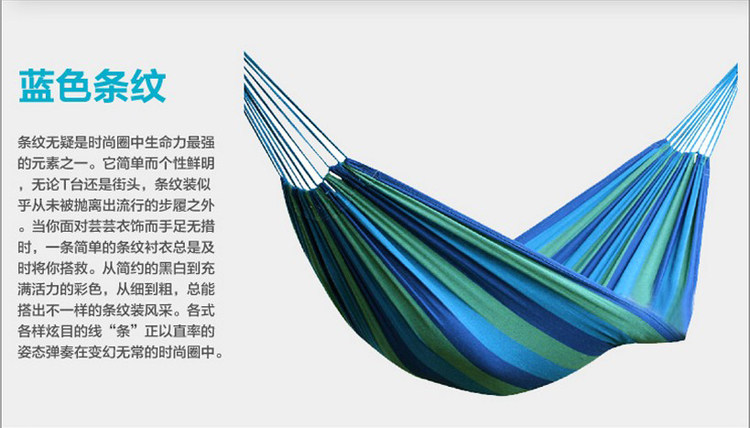 蓝色条纹

条纹无疑是时尚圈中生命力最强的元素之一。它简单而个性鲜明，无论T台还是街头，条纹装似乎从未被抛离出流行的步履之外。当你面对芸芸衣饰而手足无措时，一条简单的条纹衬衣总是及时将你搭救。从简约的黑白到充满活力的彩色，从细到粗，总能搭出不一样的条纹装风采。各式各样炫目的线“条”正以直率的姿态弹奏在变幻无常的时尚圈中。